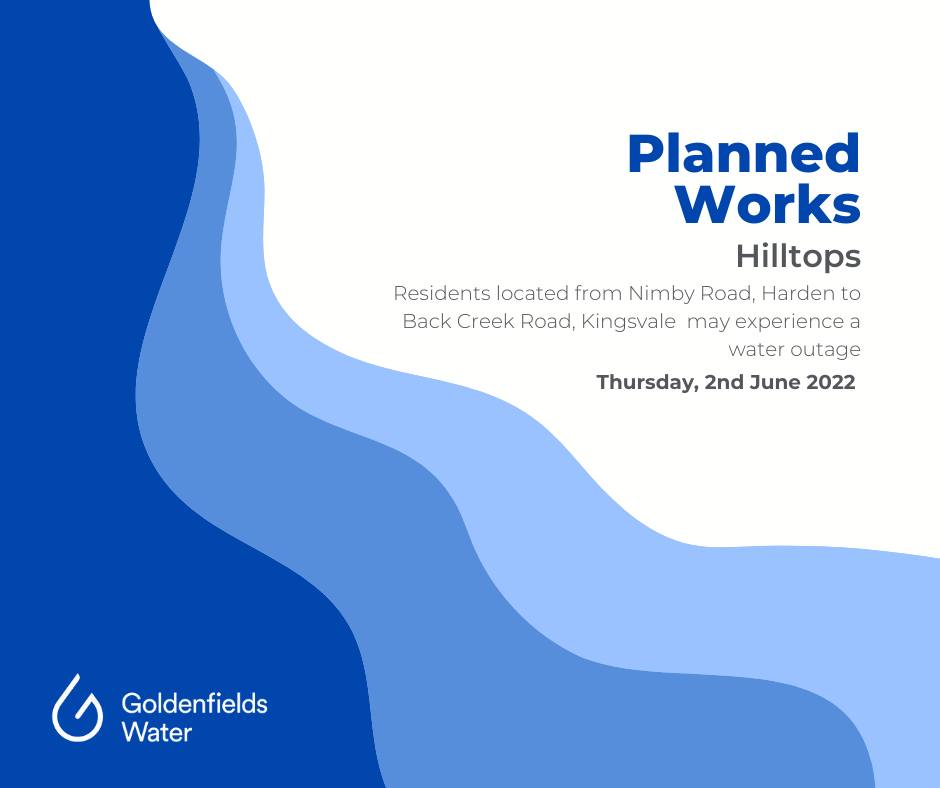 Planned Works

Hilltops

Residents located from Nimby Road, Harden to Back Creek Road, Kingsvale may experience a water outage

Thursday, 2nd June 2022

Goldenfields
Water